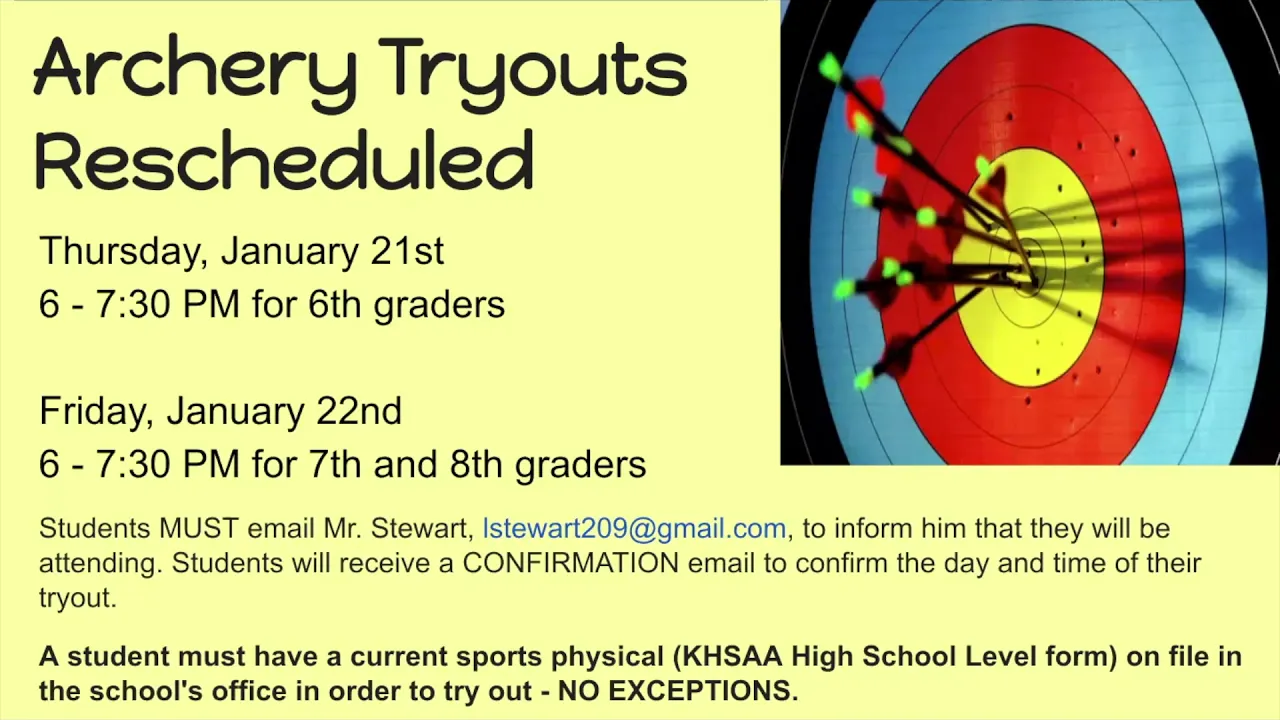 Archery Tryouts Rescheduled

Thursday, January 21st
6 - 7:30 PM for 6th graders

Friday, January 22nd
6 - 7:30 PM for 7th and 8th graders

Students MUST email Mr. Stewart, lstewart209@gmail.com, to inform him that they will be attending. Students will receive a CONFIRMATION email to confirm the day and time of their tryout.

A student must have a current sports physical (KHSAA High School Level form) on file in the school's office in order to try out - NO EXCEPTIONS.